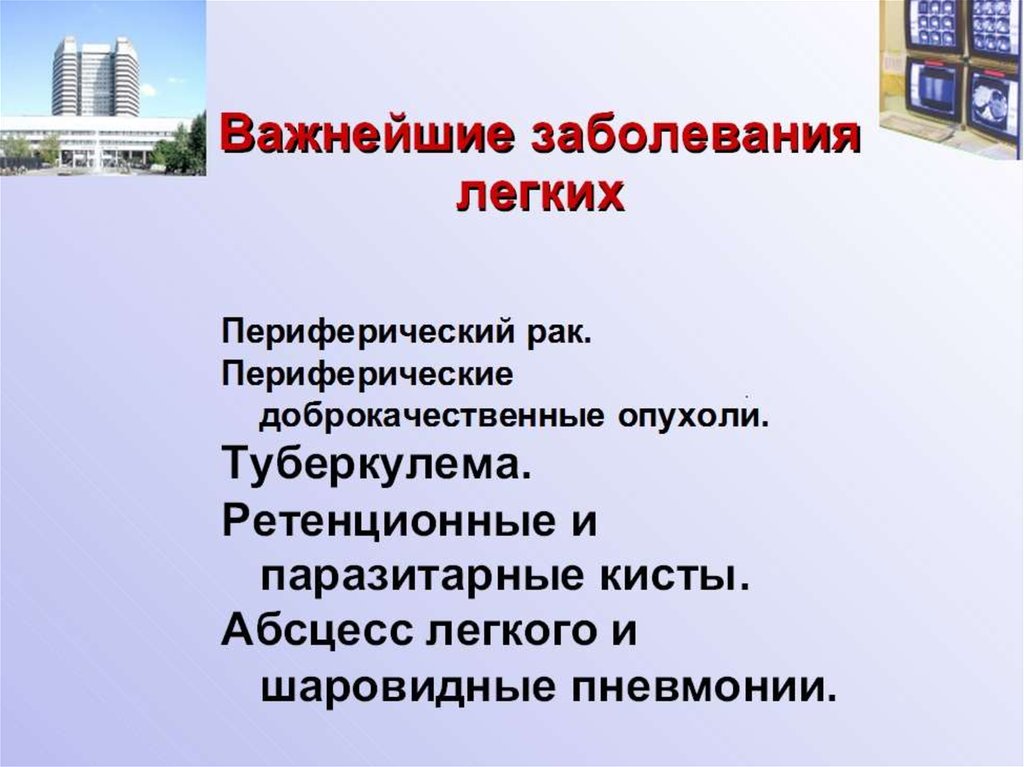 Важнейшие заболевания легких

Периферический рак.
Периферические доброкачественные опухоли.
Туберкулема.
Ретенционные и паразитарные кисты.
Абсцесс легкого и шаровидные пневмонии.